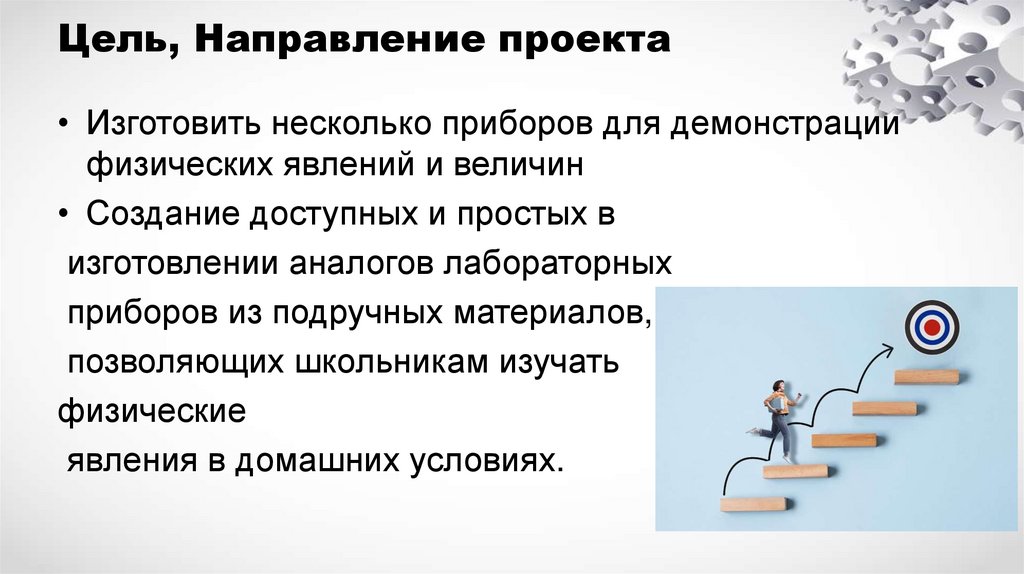 Цель, Направление проекта

• Изготовить несколько приборов для демонстрации физических явлений и величин

• Создание доступных и простых в изготовлении аналогов лабораторных приборов из подручных материалов, позволяющих школьникам изучать физические явления в домашних условиях.